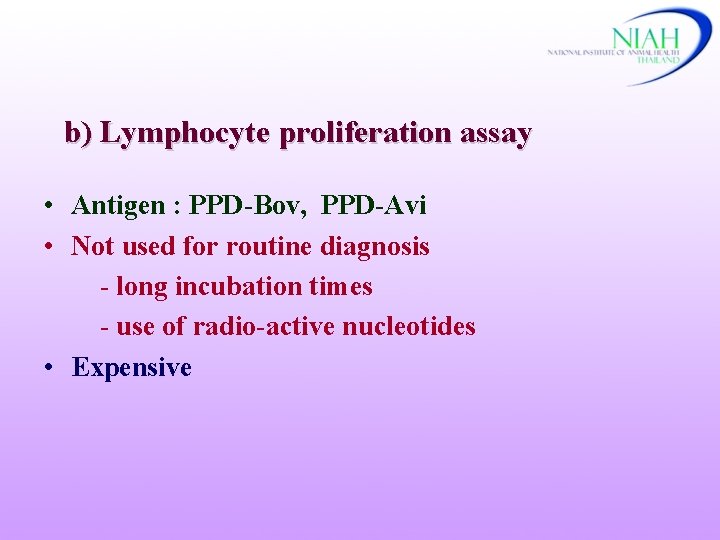 NIAH
NATIONAL INSTITUTE OF ANIMAL HEALTH
THAILAND

b) Lymphocyte proliferation assay

• Antigen : PPD-Bov, PPD-Avi
• Not used for routine diagnosis
- long incubation times
- use of radio-active nucleotides
• Expensive